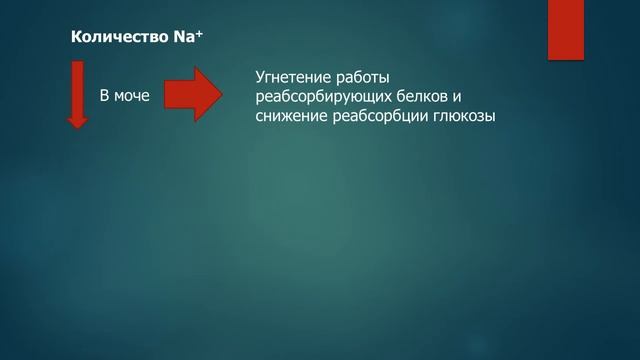 Количество $Na^+$

В моче

Угнетение работы реабсорбирующих белков и снижение реабсорбции глюкозы